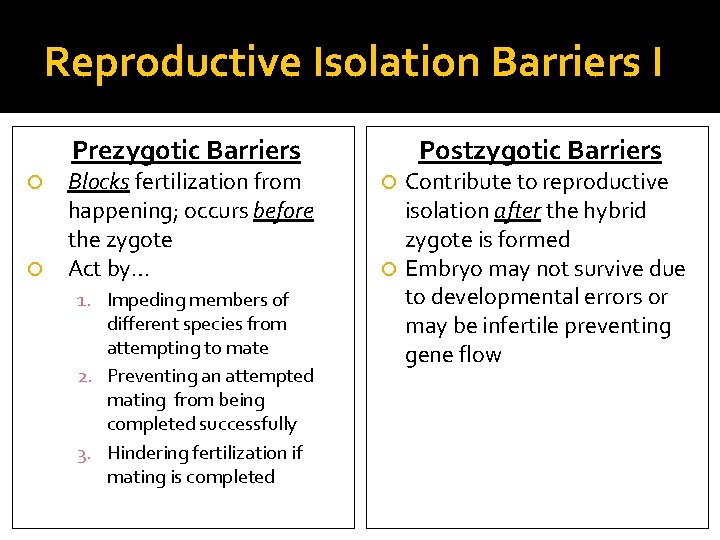 Reproductive Isolation Barriers I

Prezygotic Barriers

Blocks fertilization from happening; occurs before the zygote

Act by…

1. Impeding members of different species from attempting to mate
2. Preventing an attempted mating from being completed successfully
3. Hindering fertilization if mating is completed

Postzygotic Barriers

Contribute to reproductive isolation after the hybrid zygote is formed

Embryo may not survive due to developmental errors or may be infertile preventing gene flow